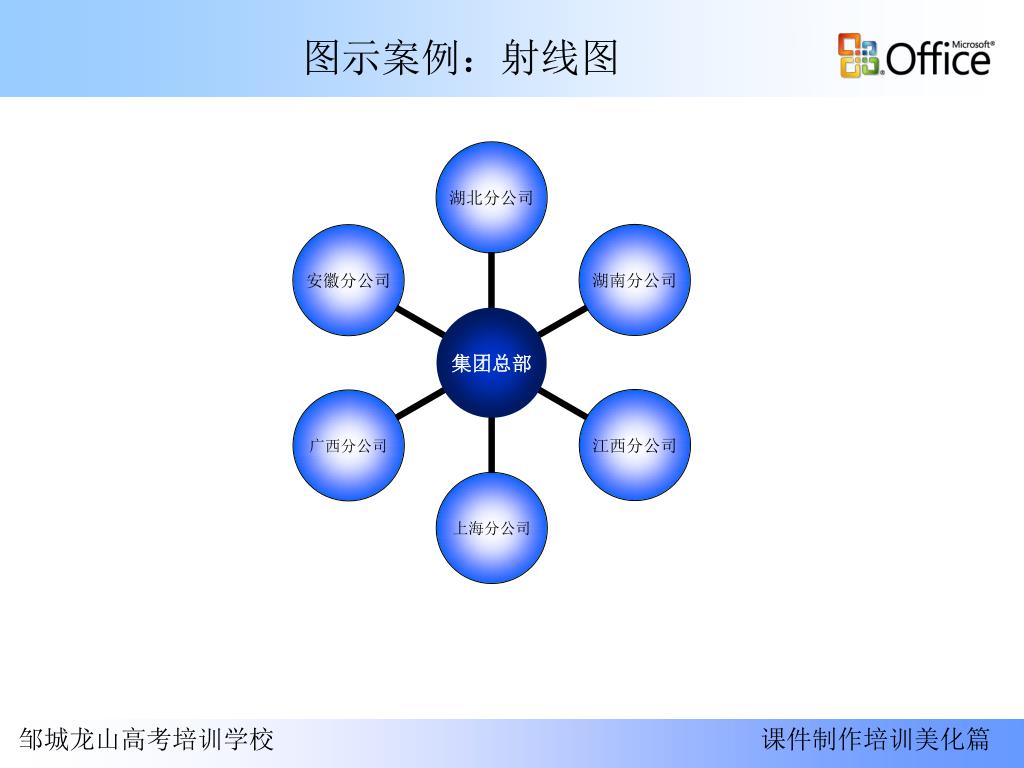 图示案例：射线图

Microsoft® Office

湖北分公司

安徽分公司

湖南分公司

集团总部

广西分公司

江西分公司

上海分公司

邹城龙山高考培训学校

课件制作培训美化篇